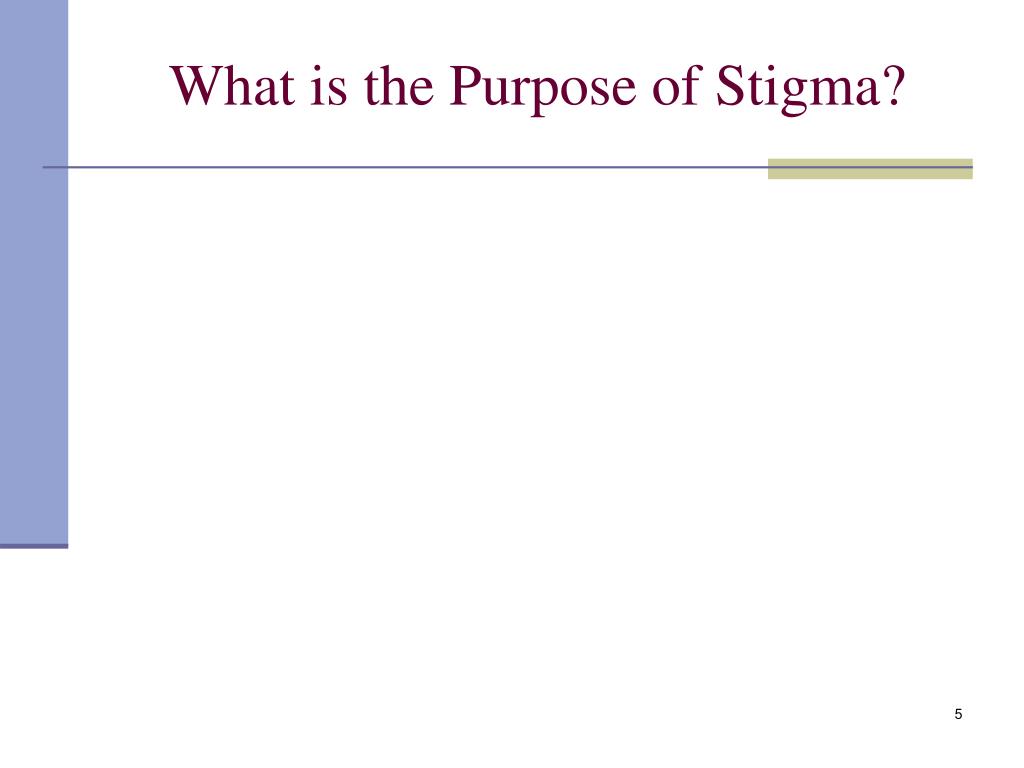 What is the Purpose of Stigma?

5